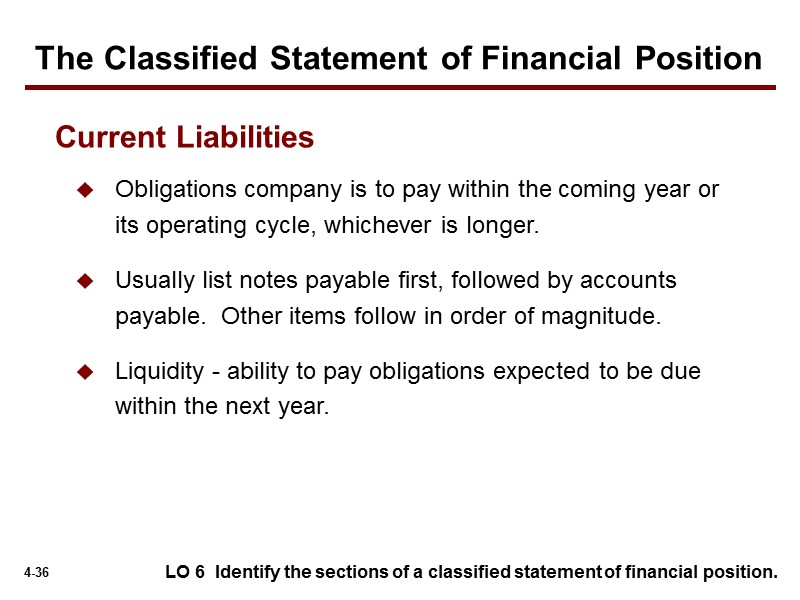 The Classified Statement of Financial Position

Current Liabilities

◆ Obligations company is to pay within the coming year or its operating cycle, whichever is longer.

◆ Usually list notes payable first, followed by accounts payable. Other items follow in order of magnitude.

◆ Liquidity - ability to pay obligations expected to be due within the next year.

4-36

LO 6 Identify the sections of a classified statement of financial position.